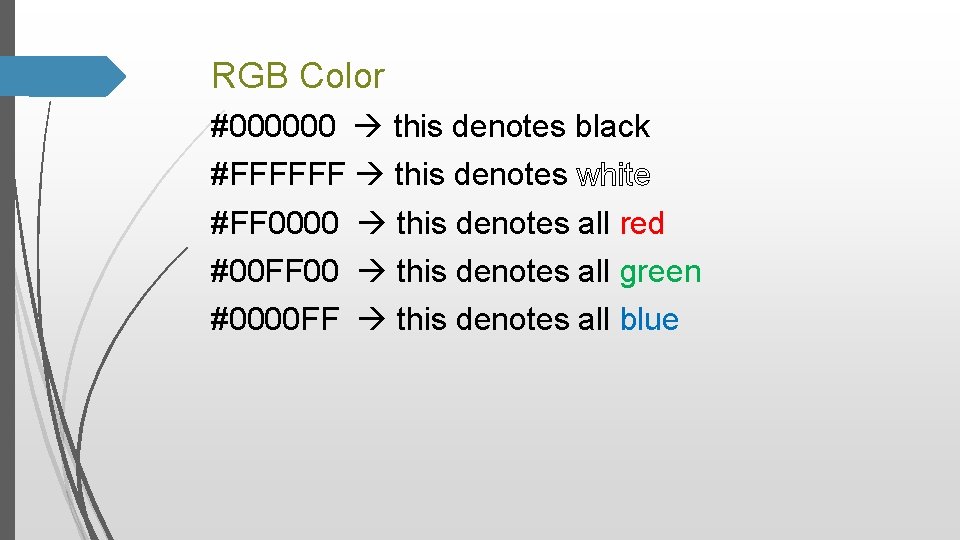 RGB Color

#000000 → this denotes black

#FFFFFF → this denotes white

#FF0000 → this denotes all red

#00FF00 → this denotes all green

#0000FF → this denotes all blue